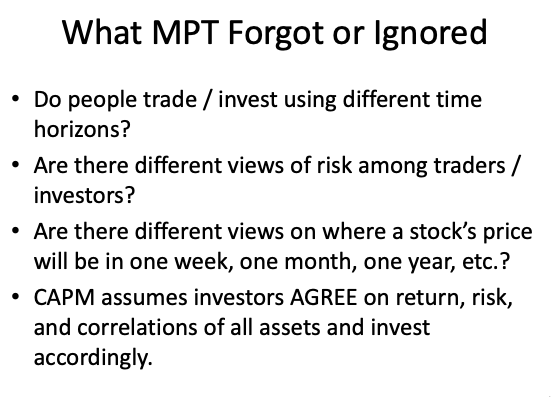 What MPT Forgot or Ignored

• Do people trade / invest using different time horizons?
• Are there different views of risk among traders / investors?
• Are there different views on where a stock's price will be in one week, one month, one year, etc.?
• CAPM assumes investors AGREE on return, risk, and correlations of all assets and invest accordingly.